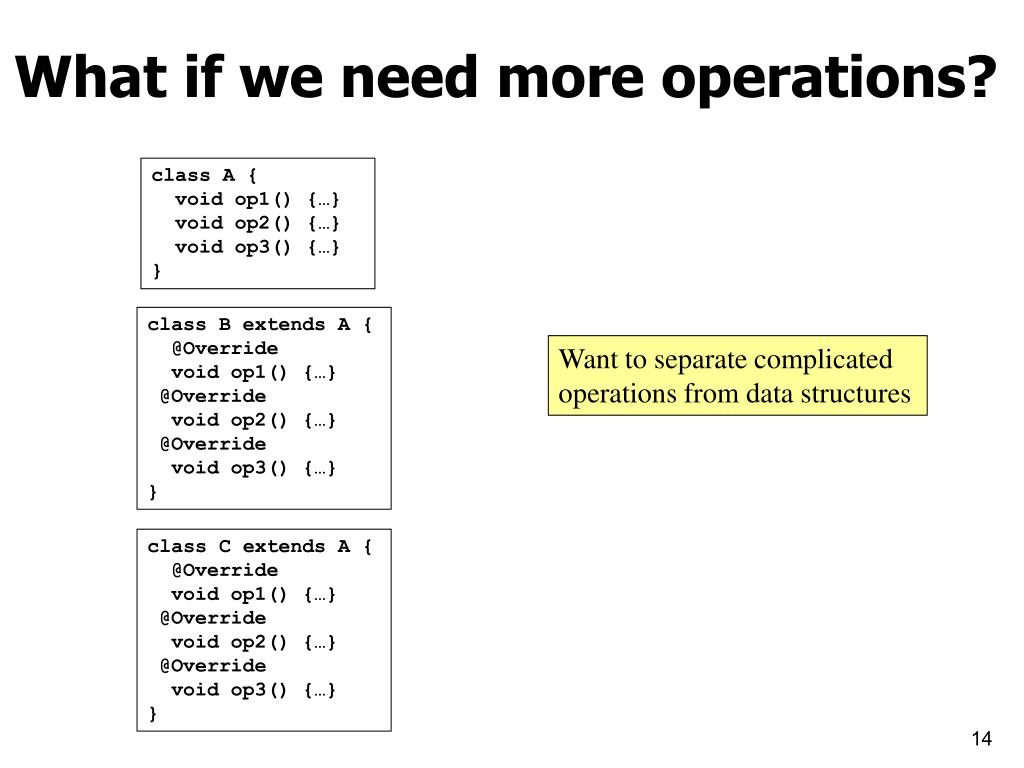 What if we need more operations?

class A {
  void op1() {…}
  void op2() {…}
  void op3() {…}
}

class B extends A {
  @Override
  void op1() {…}
  @Override
  void op2() {…}
  @Override
  void op3() {…}
}

class C extends A {
  @Override
  void op1() {…}
  @Override
  void op2() {…}
  @Override
  void op3() {…}
}

Want to separate complicated operations from data structures

14